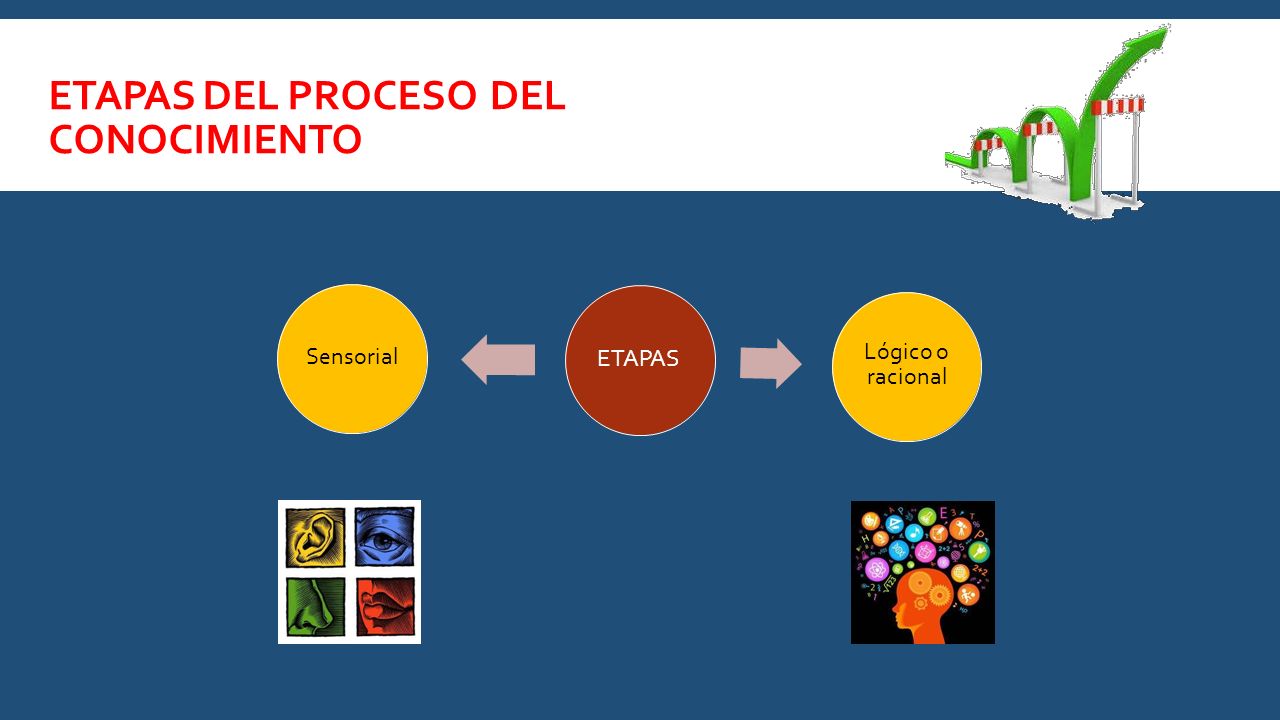 ETAPAS DEL PROCESO DEL CONOCIMIENTO

Sensorial

ETAPAS

Lógico o racional